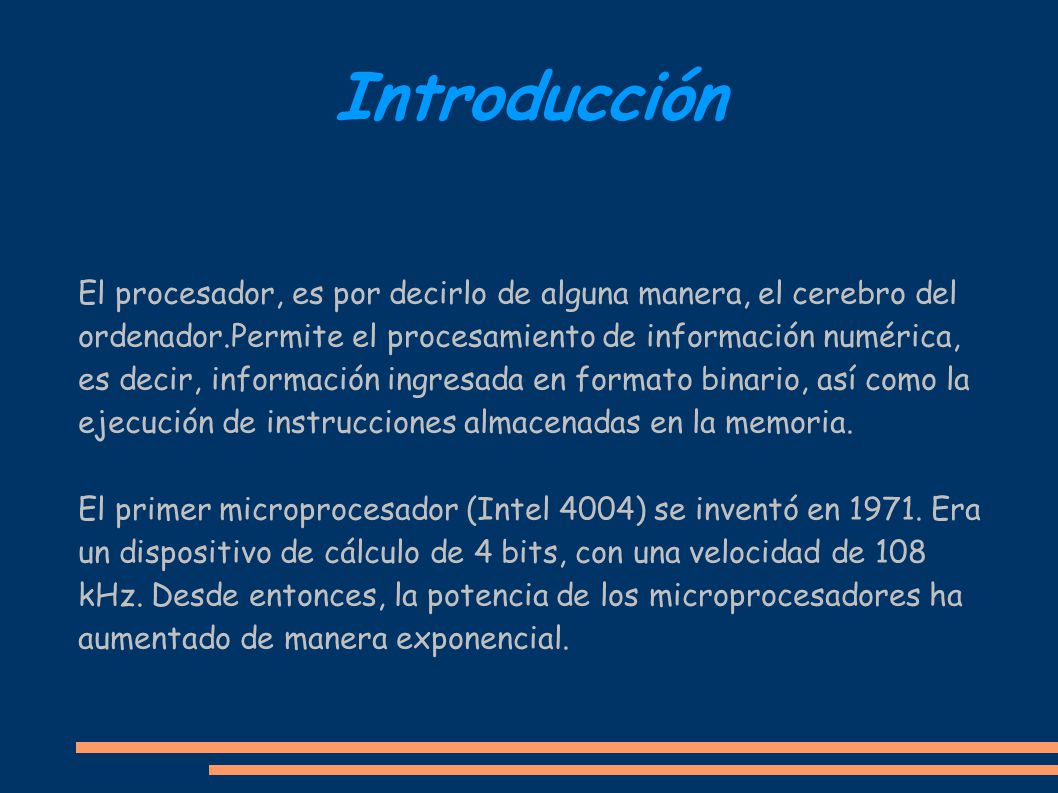 Introducción

El procesador, es por decirlo de alguna manera, el cerebro del ordenador.Permite el procesamiento de información numérica, es decir, información ingresada en formato binario, así como la ejecución de instrucciones almacenadas en la memoria.

El primer microprocesador (Intel 4004) se inventó en 1971. Era un dispositivo de cálculo de 4 bits, con una velocidad de 108 kHz. Desde entonces, la potencia de los microprocesadores ha aumentado de manera exponencial.